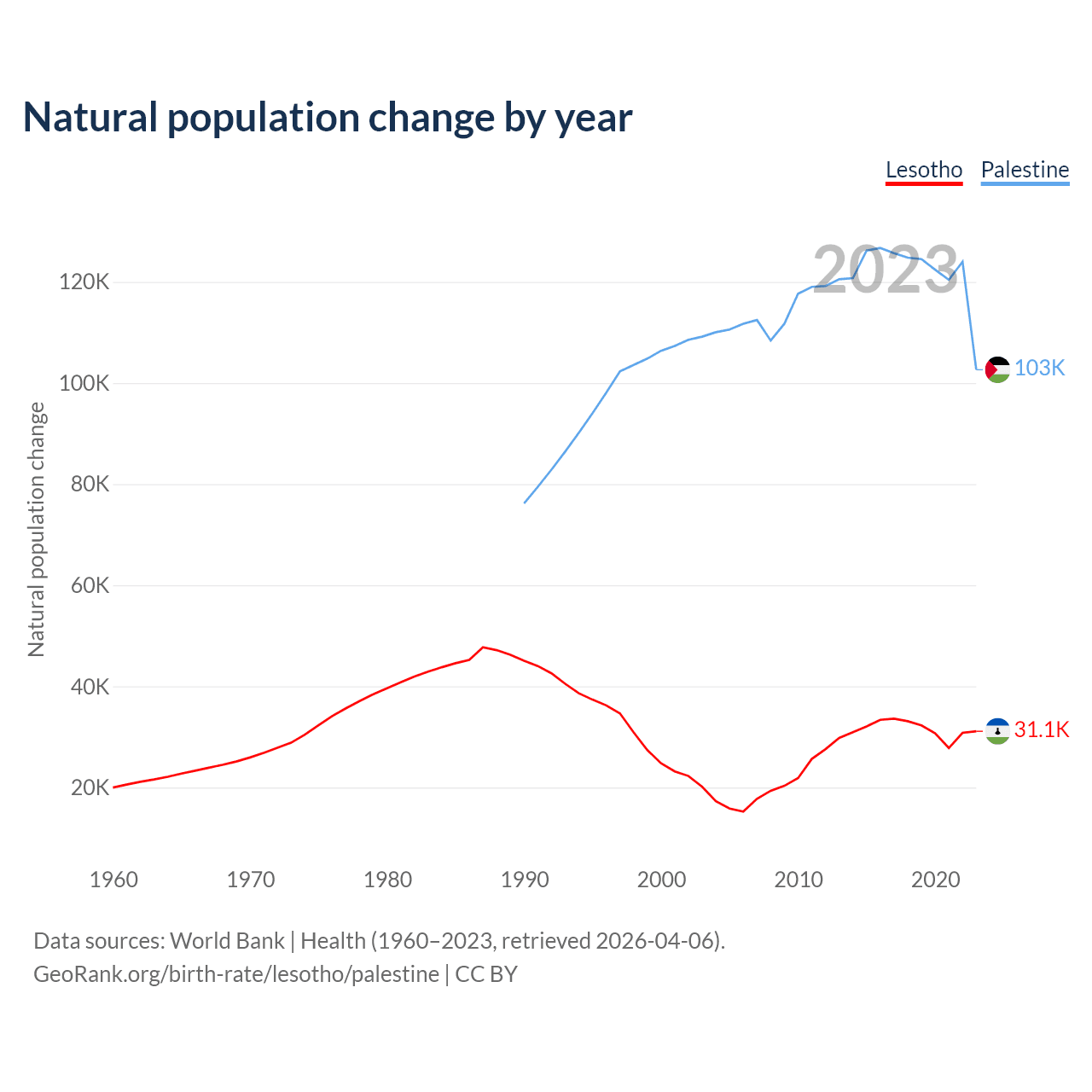 Natural population change by year

Lesotho Palestine

2023

Natural population change

120K
100K
80K
60K
40K
20K

103K
31.1K

1960 1970 1980 1990 2000 2010 2020

Data sources: World Bank | Health (1960–2023, retrieved 2026-04-06).
GeoRank.org/birth-rate/lesotho/palestine | CC BY